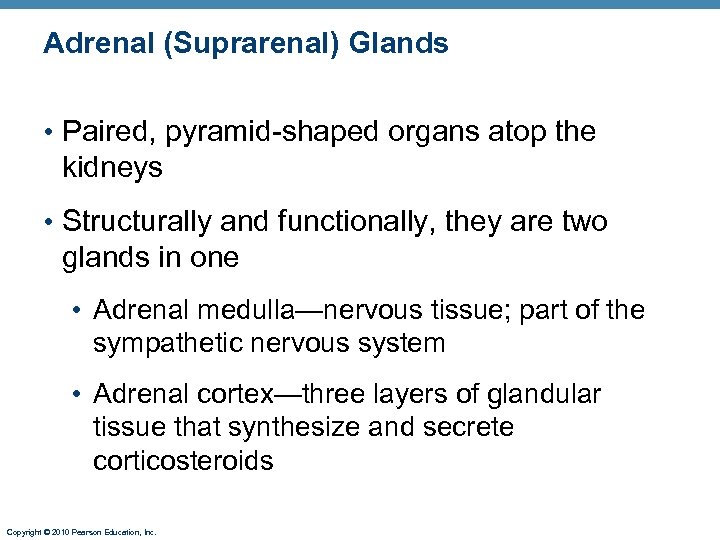 Adrenal (Suprarenal) Glands

• Paired, pyramid-shaped organs atop the kidneys

• Structurally and functionally, they are two glands in one

• Adrenal medulla—nervous tissue; part of the sympathetic nervous system

• Adrenal cortex—three layers of glandular tissue that synthesize and secrete corticosteroids

Copyright © 2010 Pearson Education, Inc.